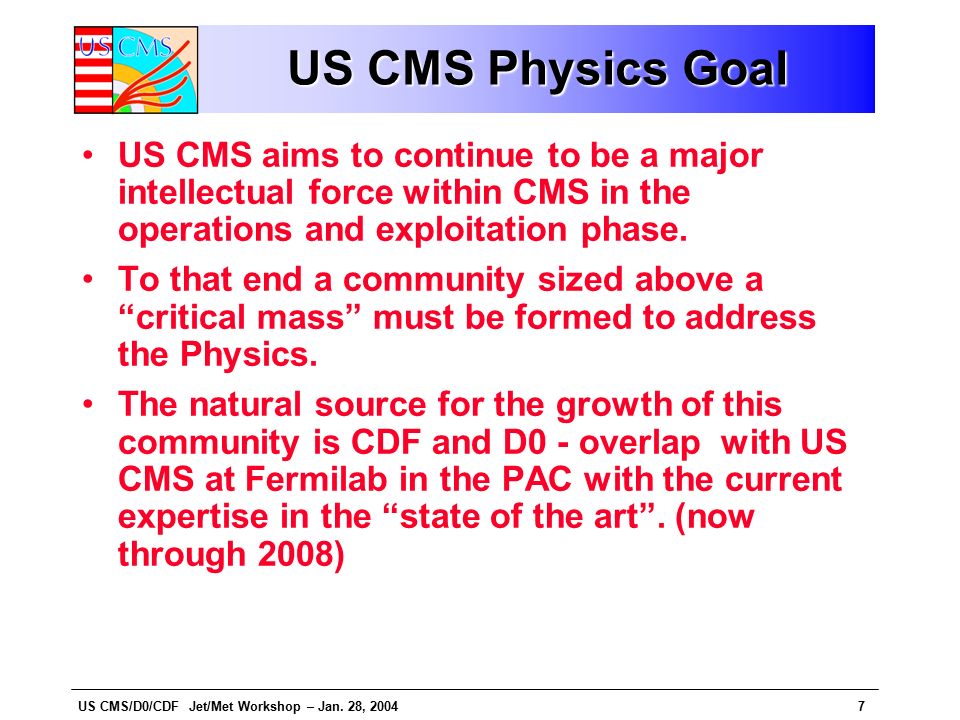 US CMS

US CMS Physics Goal

• US CMS aims to continue to be a major intellectual force within CMS in the operations and exploitation phase.

• To that end a community sized above a “critical mass” must be formed to address the Physics.

• The natural source for the growth of this community is CDF and D0 - overlap with US CMS at Fermilab in the PAC with the current expertise in the “state of the art”. (now through 2008)

US CMS/D0/CDF Jet/Met Workshop – Jan. 28, 2004

7